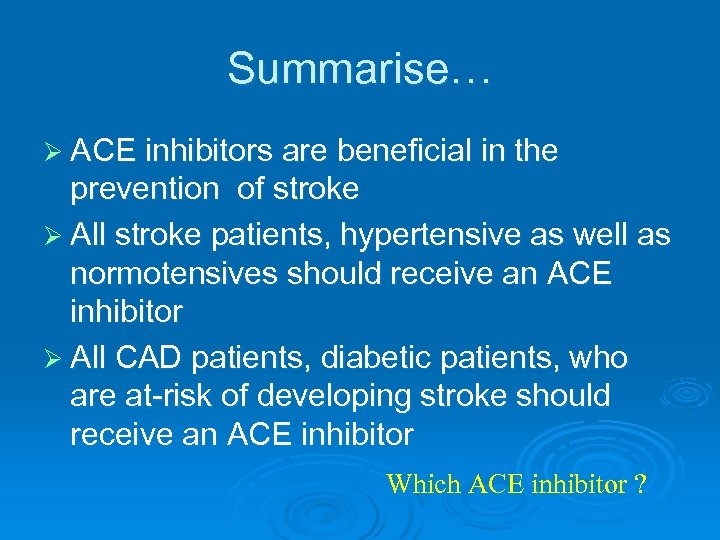 Summarise…

➢ ACE inhibitors are beneficial in the prevention of stroke

➢ All stroke patients, hypertensive as well as normotensives should receive an ACE inhibitor

➢ All CAD patients, diabetic patients, who are at-risk of developing stroke should receive an ACE inhibitor

Which ACE inhibitor ?